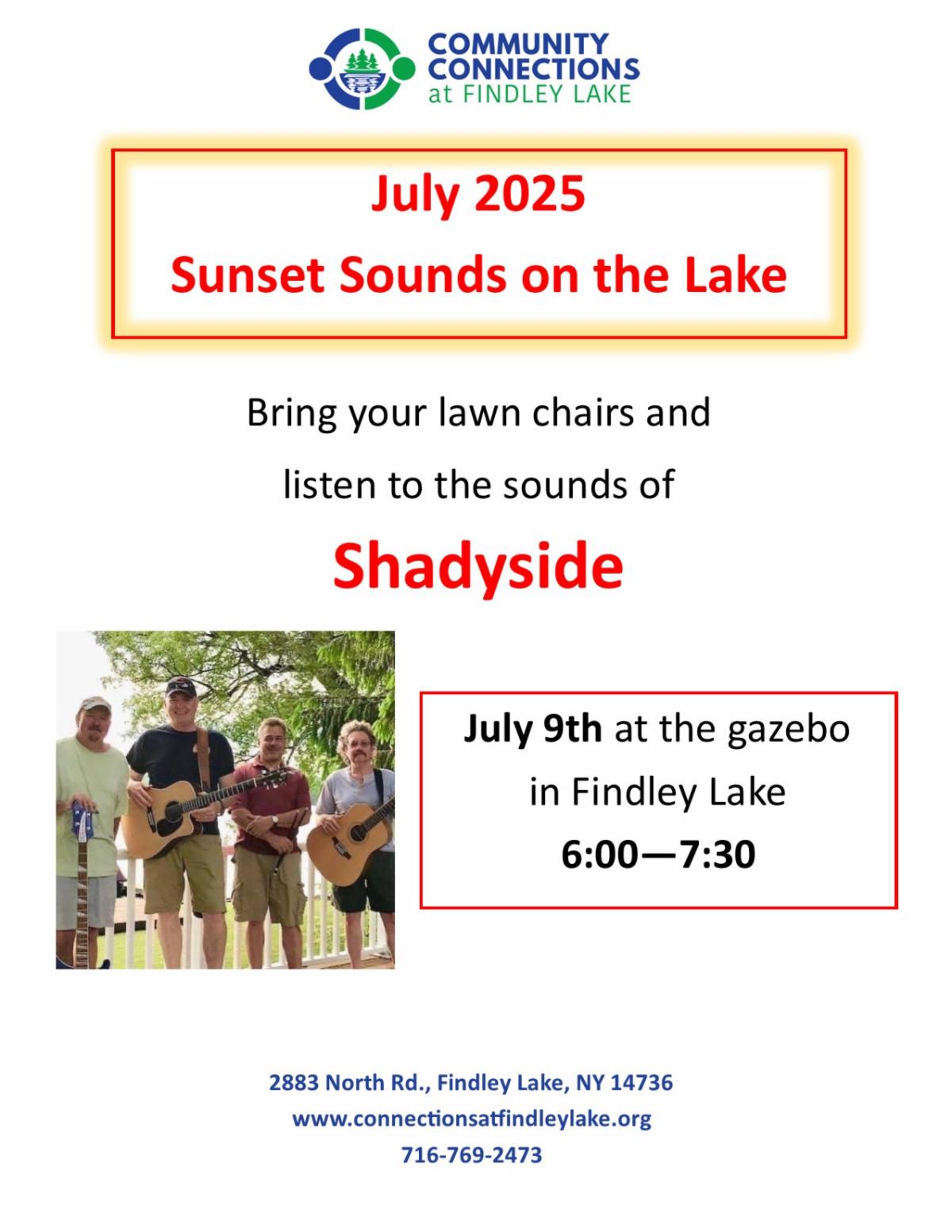 COMMUNITY CONNECTIONS at FINDLEY LAKE

July 2025

Sunset Sounds on the Lake

Bring your lawn chairs and listen to the sounds of

Shadyside

July 9th at the gazebo in Findley Lake

6:00—7:30

2883 North Rd., Findley Lake, NY 14736
www.connectionsatfindleylake.org
716-769-2473